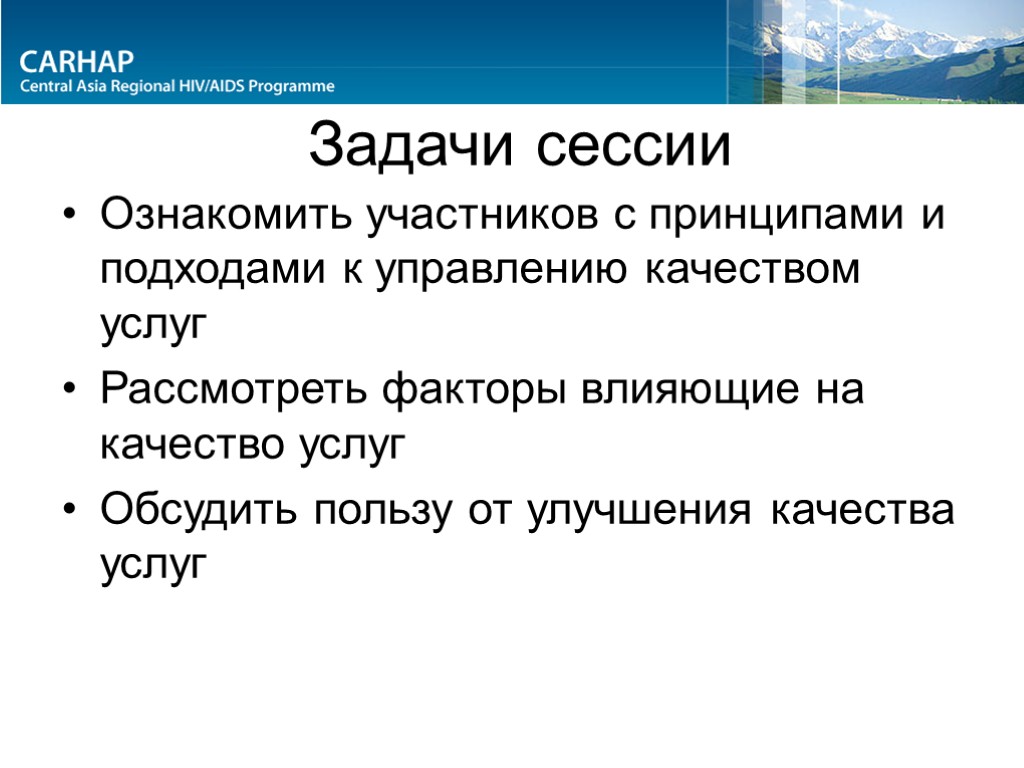 CARHAP
Central Asia Regional HIV/AIDS Programme

Задачи сессии

• Ознакомить участников с принципами и подходами к управлению качеством услуг
• Рассмотреть факторы влияющие на качество услуг
• Обсудить пользу от улучшения качества услуг